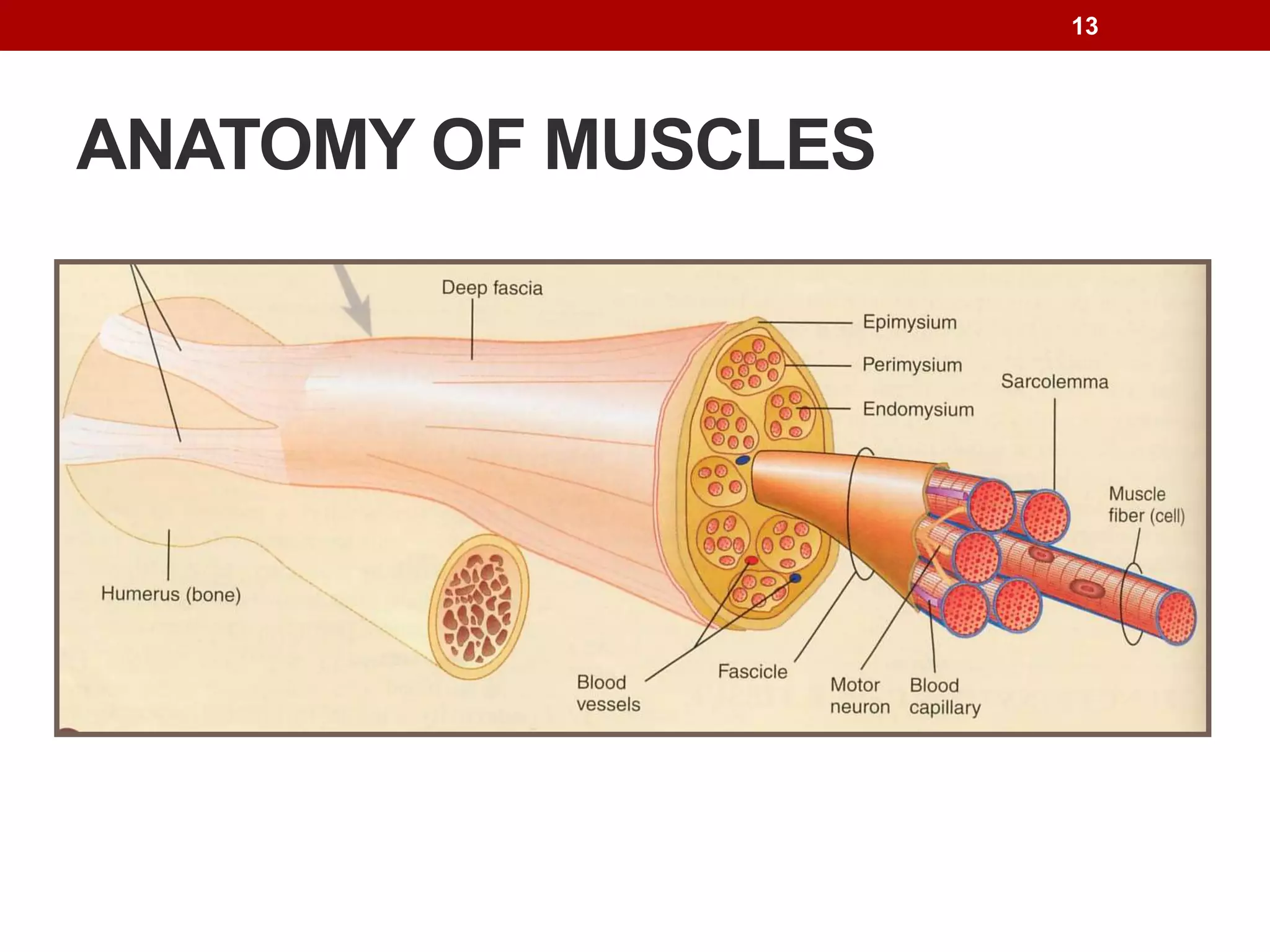 13

ANATOMY OF MUSCLES

Deep fascia

Epimysium

Perimysium

Endomysium

Sarcolemma

Muscle fiber (cell)

Humerus (bone)

Blood vessels

Fascicle

Motor neuron

Blood capillary